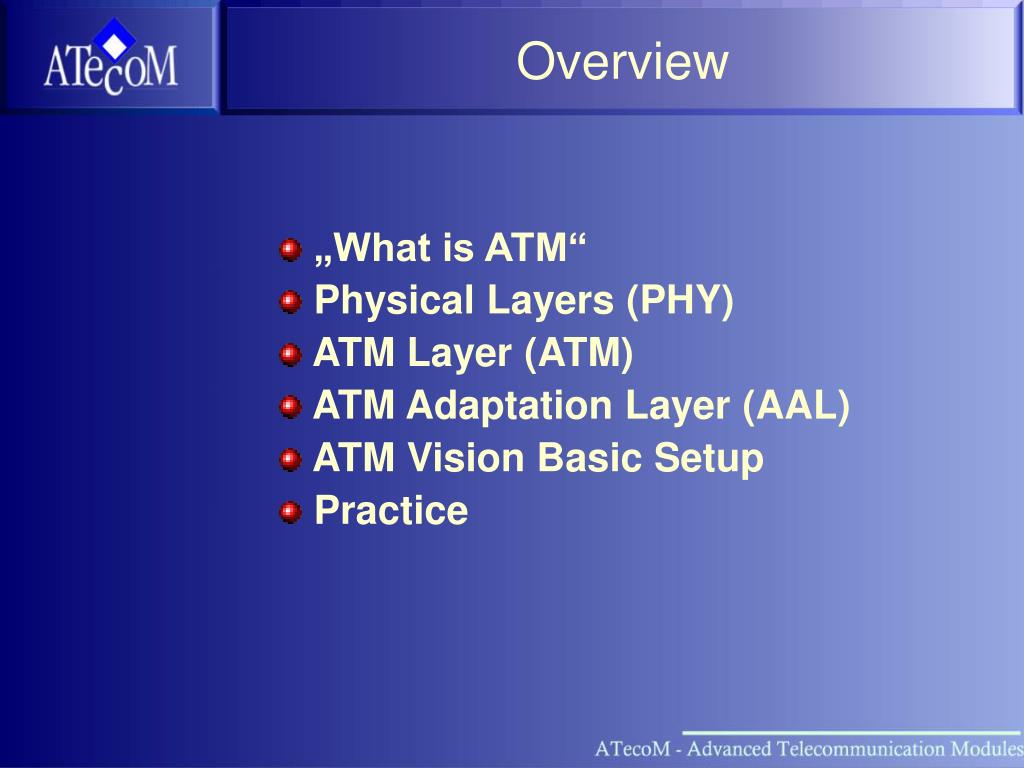 ATecoM

Overview

„What is ATM“
Physical Layers (PHY)
ATM Layer (ATM)
ATM Adaptation Layer (AAL)
ATM Vision Basic Setup
Practice

ATecoM - Advanced Telecommunication Modules